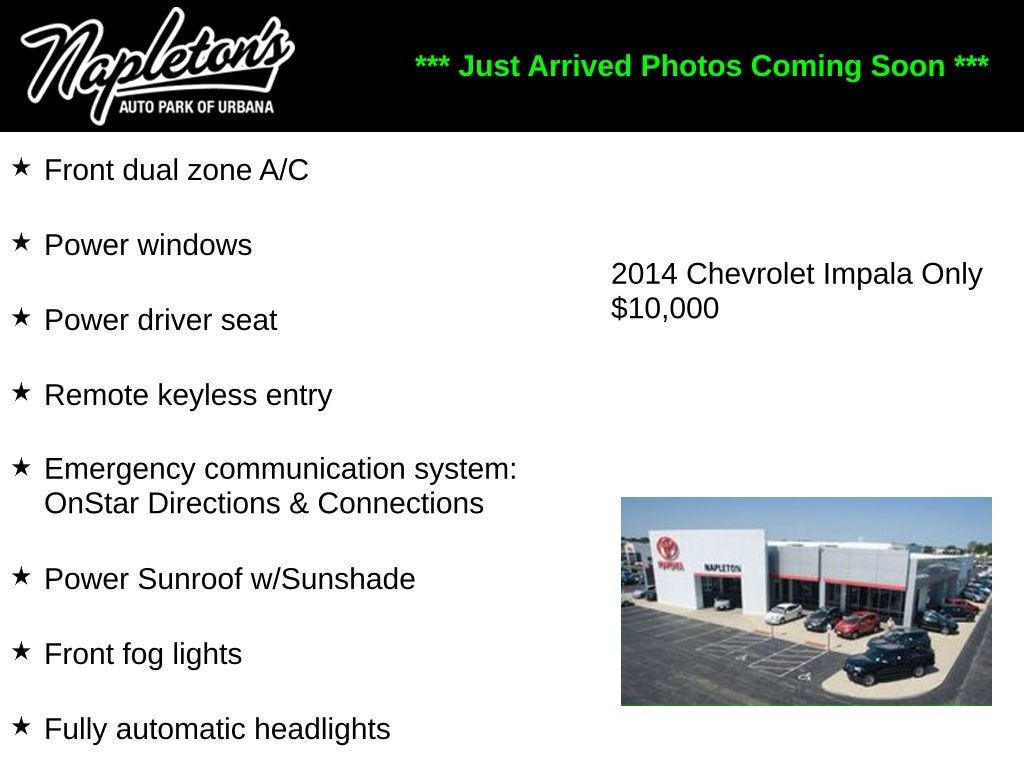 Napleton's
AUTO PARK OF URBANA

*** Just Arrived Photos Coming Soon ***

★ Front dual zone A/C

★ Power windows

★ Power driver seat

★ Remote keyless entry

★ Emergency communication system: OnStar Directions & Connections

★ Power Sunroof w/Sunshade

★ Front fog lights

★ Fully automatic headlights

2014 Chevrolet Impala Only $10,000

TOYOTA
NAPLETON